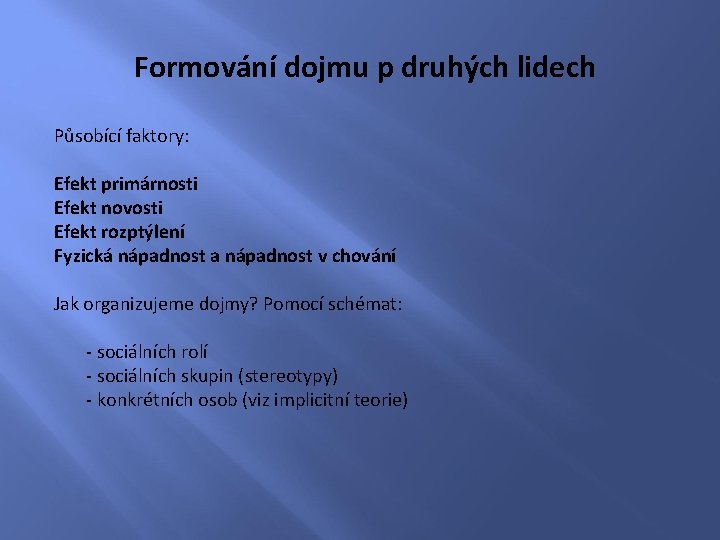 Formování dojmu p druhých lidech

Působící faktory:

Efekt primárnosti
Efekt novosti
Efekt rozptýlení
Fyzická nápadnost a nápadnost v chování

Jak organizujeme dojmy? Pomocí schémat:

- sociálních rolí
- sociálních skupin (stereotypy)
- konkrétních osob (viz implicitní teorie)